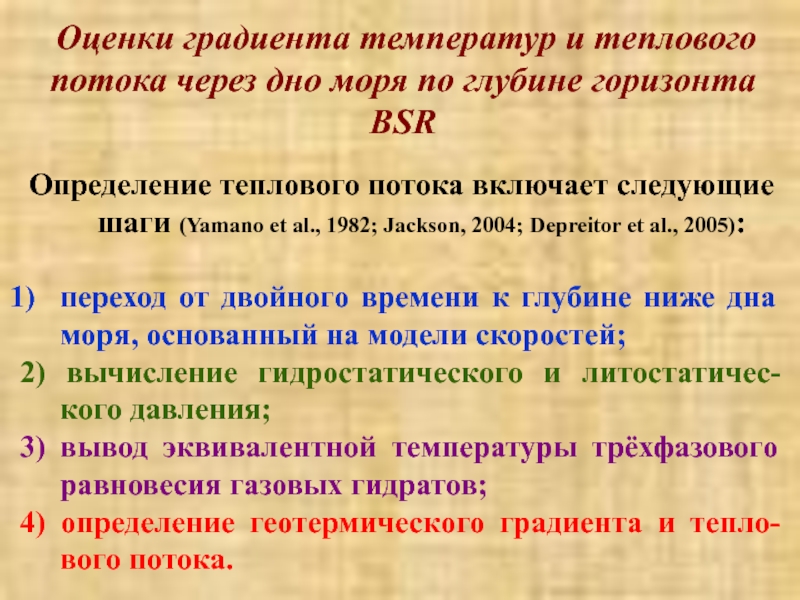 Оценки градиента температур и теплового потока через дно моря по глубине горизонта BSR

Определение теплового потока включает следующие шаги (Yamano et al., 1982; Jackson, 2004; Depreitor et al., 2005):

1) переход от двойного времени к глубине ниже дна моря, основанный на модели скоростей;
2) вычисление гидростатического и литостатического давления;
3) вывод эквивалентной температуры трёхфазового равновесия газовых гидратов;
4) определение геотермического градиента и теплового потока.